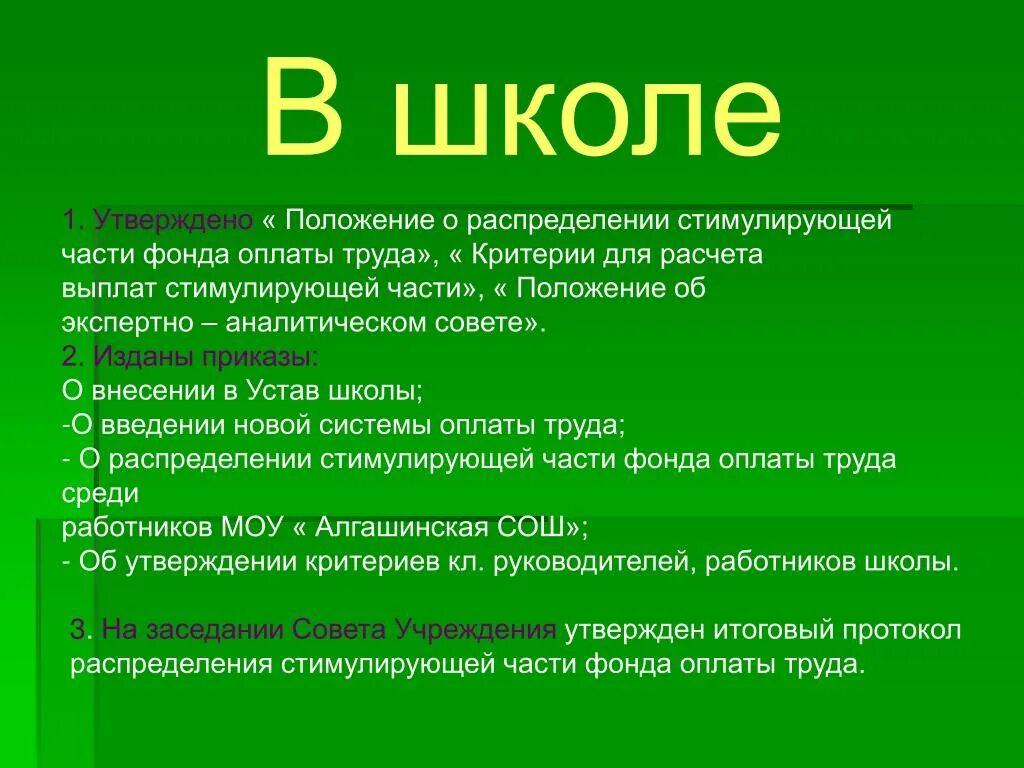 В школе

1. Утверждено « Положение о распределении стимулирующей части фонда оплаты труда», « Критерии для расчета выплат стимулирующей части», « Положение об экспертно – аналитическом совете».
2. Изданы приказы:
О внесении в Устав школы;
-О введении новой системы оплаты труда;
- О распределении стимулирующей части фонда оплаты труда среди
работников МОУ « Алгашинская СОШ»;
- Об утверждении критериев кл. руководителей, работников школы.

3. На заседании Совета Учреждения утвержден итоговый протокол распределения стимулирующей части фонда оплаты труда.